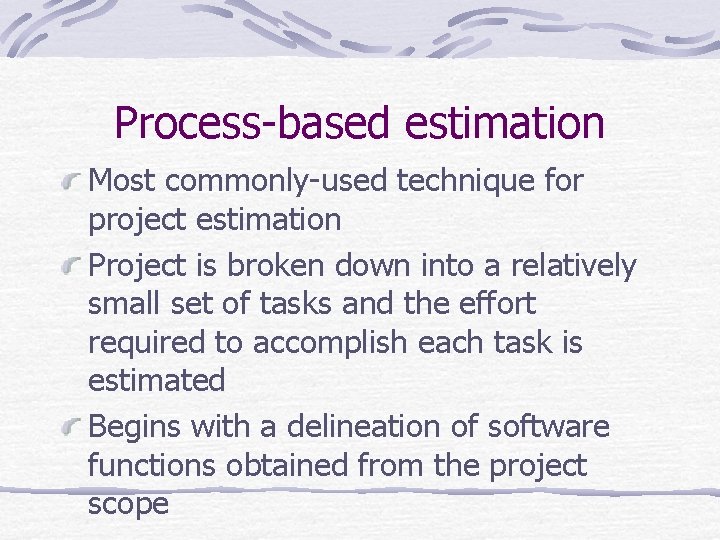 Process-based estimation

Most commonly-used technique for project estimation

Project is broken down into a relatively small set of tasks and the effort required to accomplish each task is estimated

Begins with a delineation of software functions obtained from the project scope